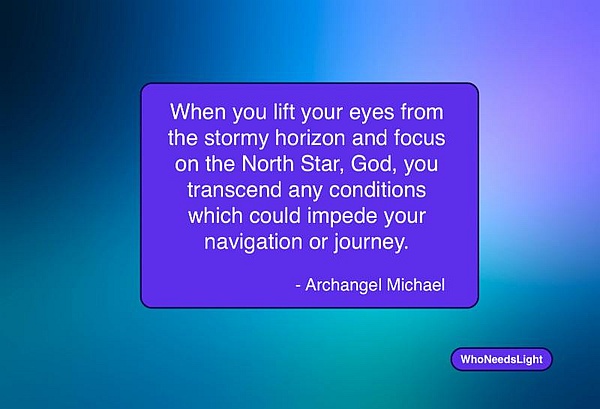 When you lift your eyes from the stormy horizon and focus on the North Star, God, you transcend any conditions which could impede your navigation or journey.

- Archangel Michael

WhoNeedsLight